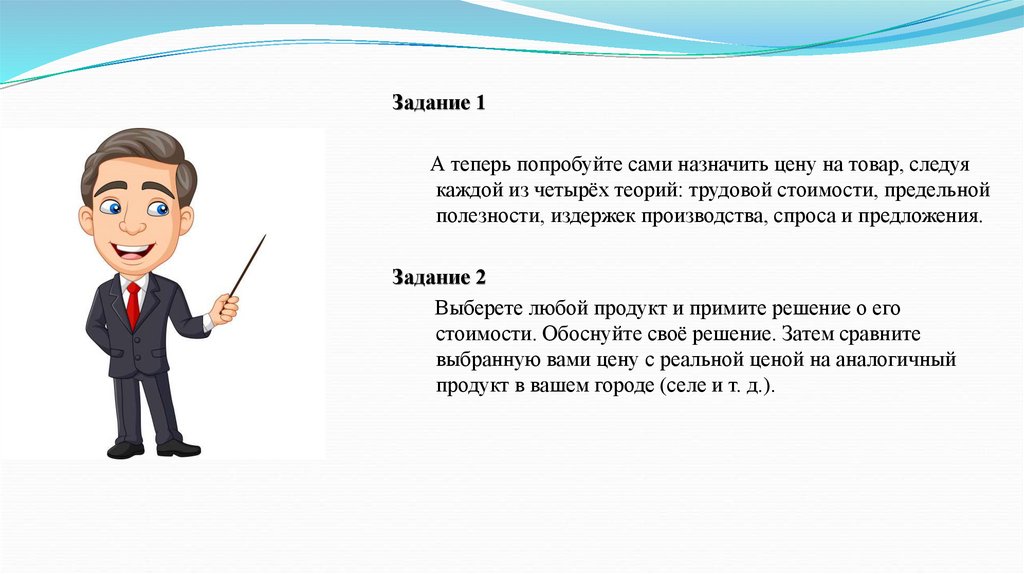 Задание 1

А теперь попробуйте сами назначить цену на товар, следуя каждой из четырёх теорий: трудовой стоимости, предельной полезности, издержек производства, спроса и предложения.

Задание 2

Выберете любой продукт и примите решение о его стоимости. Обоснуйте своё решение. Затем сравните выбранную вами цену с реальной ценой на аналогичный продукт в вашем городе (селе и т. д.).